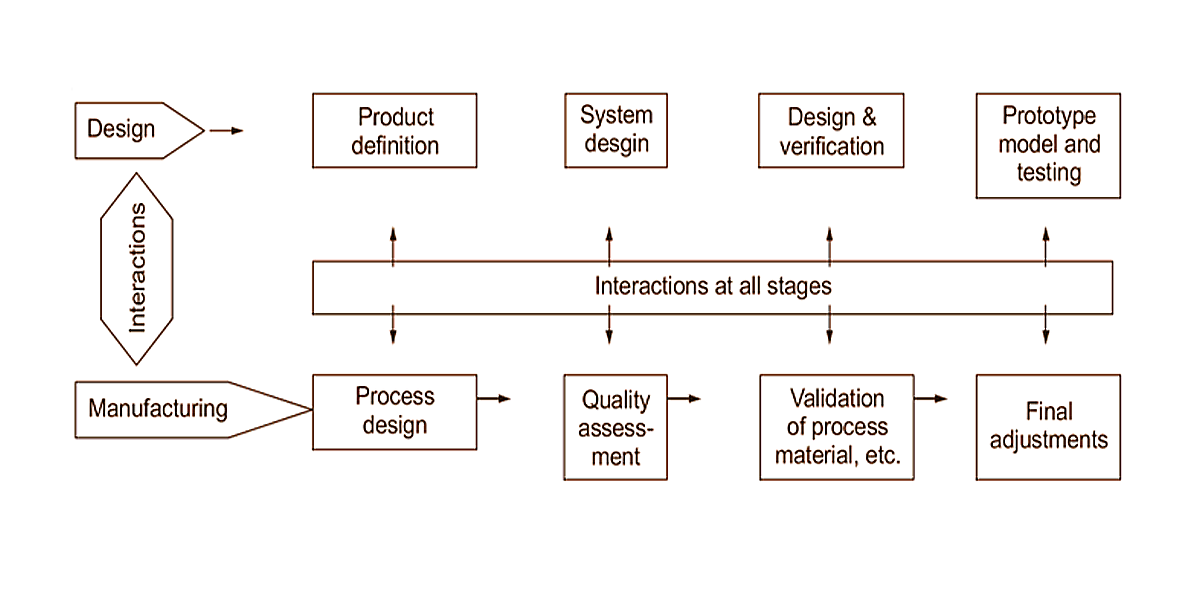 Design

Product definition

System desgin

Design & verification

Prototype model and testing

Interactions

Interactions at all stages

Manufacturing

Process design

Quality assessment

Validation of process material, etc.

Final adjustments